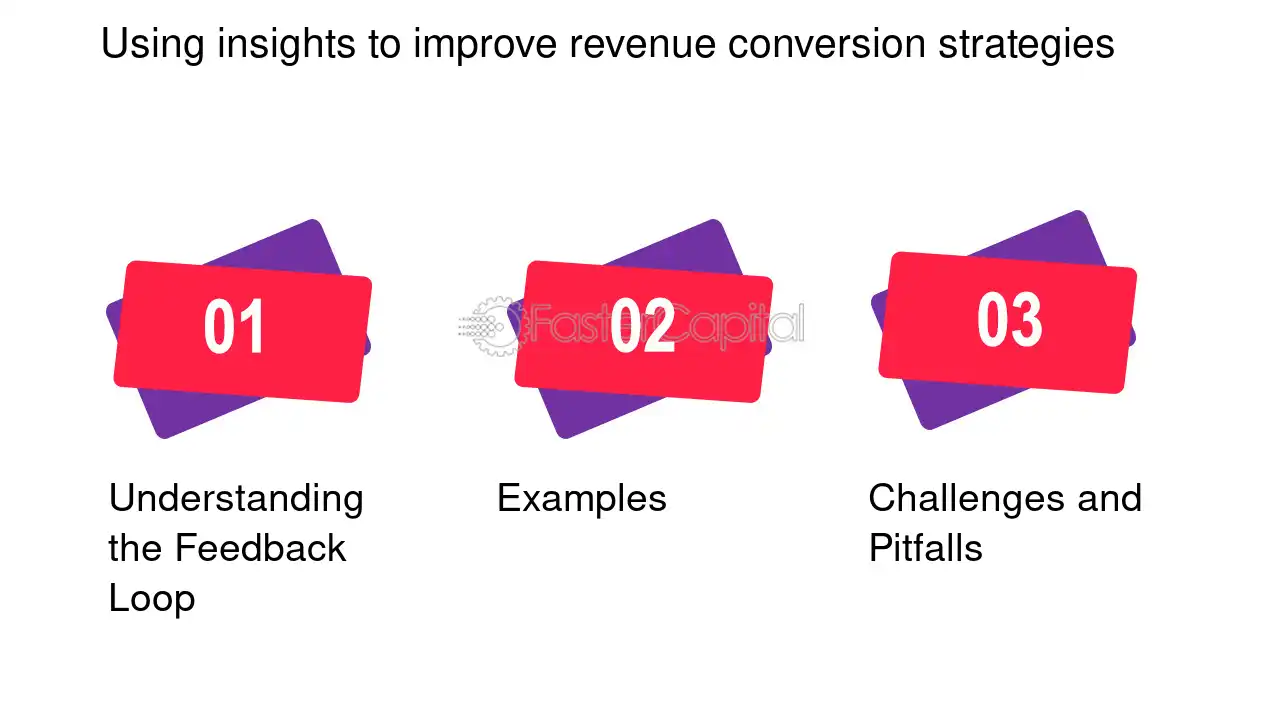 Using insights to improve revenue conversion strategies

01

Understanding the Feedback Loop

02

Examples

03

Challenges and Pitfalls

FasterCapital